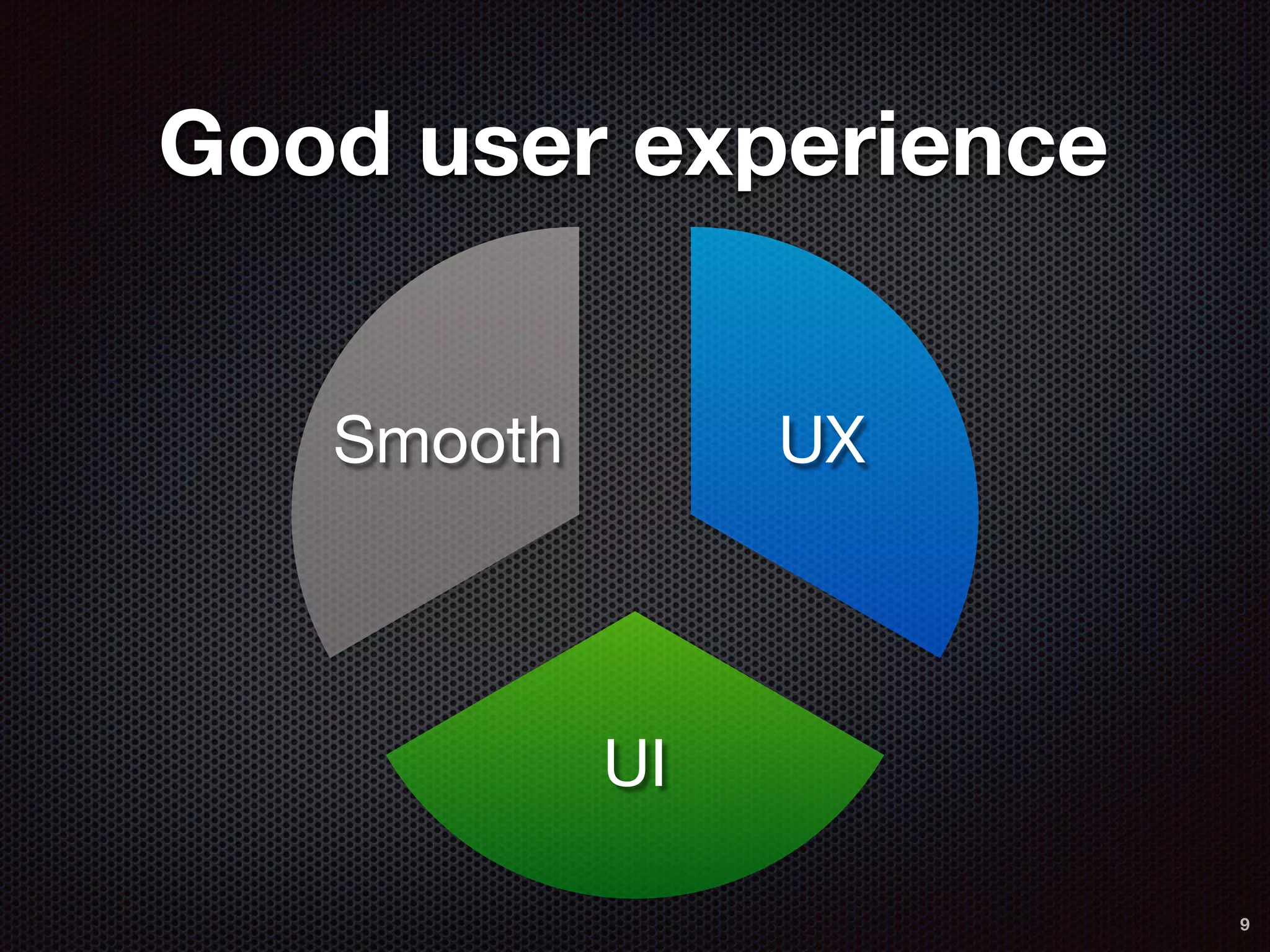 Good user experience

Smooth

UX

UI

9